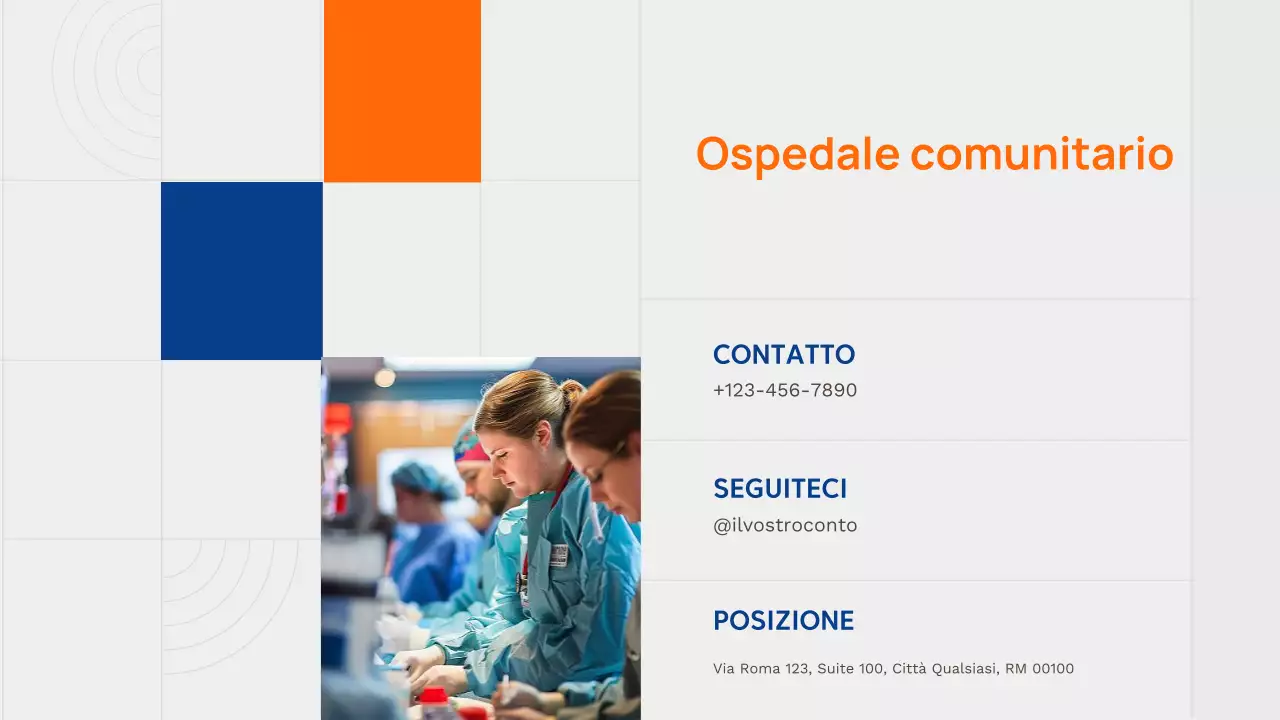 Ospedale comunitario

CONTATTO
+123-456-7890

SEGUITECI
@ilvostroconto

POSIZIONE
Via Roma 123, Suite 100, Città Qualsiasi, RM 00100